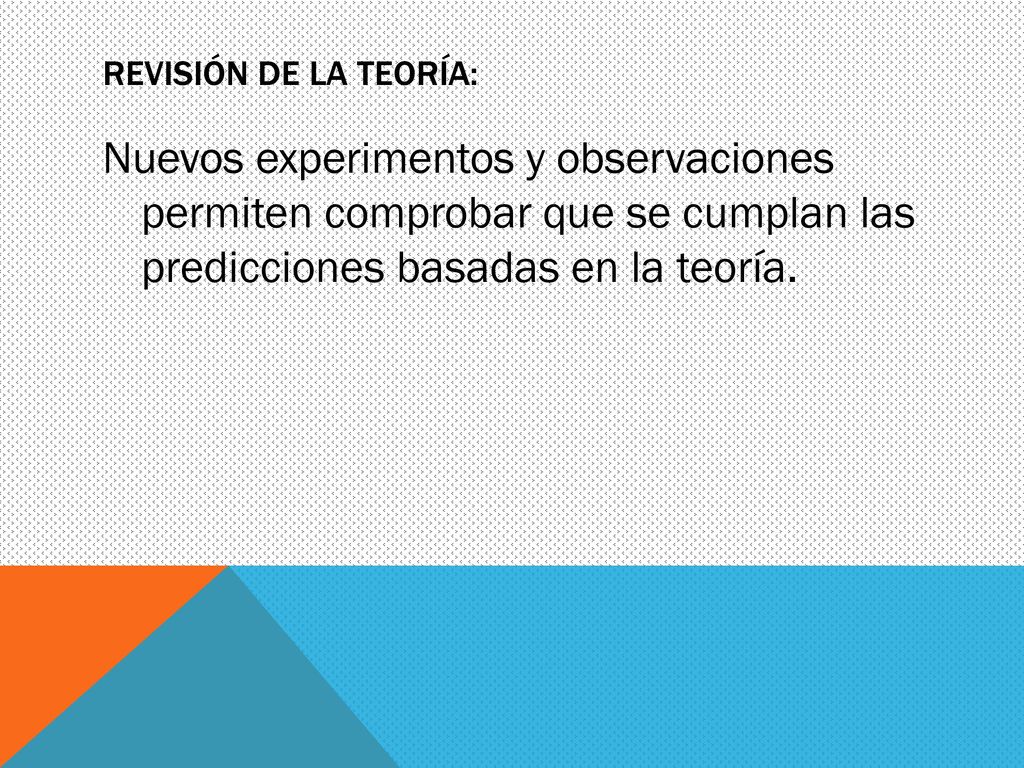 REVISIÓN DE LA TEORÍA:

Nuevos experimentos y observaciones permiten comprobar que se cumplan las predicciones basadas en la teoría.